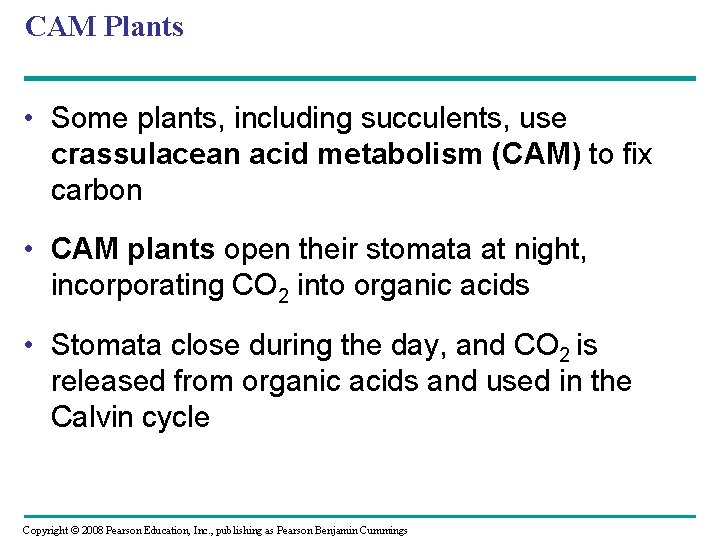 CAM Plants

• Some plants, including succulents, use crassulacean acid metabolism (CAM) to fix carbon

• CAM plants open their stomata at night, incorporating $CO_2$ into organic acids

• Stomata close during the day, and $CO_2$ is released from organic acids and used in the Calvin cycle

Copyright © 2008 Pearson Education, Inc., publishing as Pearson Benjamin Cummings